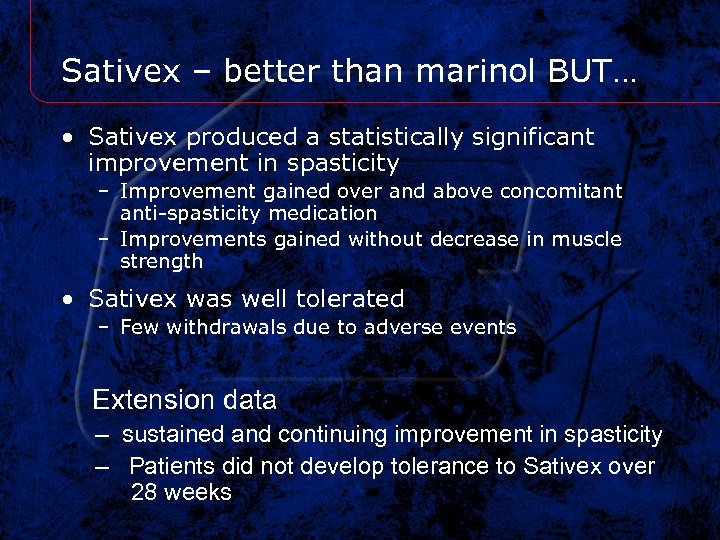 Sativex – better than marinol BUT…

• Sativex produced a statistically significant improvement in spasticity
– Improvement gained over and above concomitant anti-spasticity medication
– Improvements gained without decrease in muscle strength

• Sativex was well tolerated
– Few withdrawals due to adverse events

Extension data
– sustained and continuing improvement in spasticity
– Patients did not develop tolerance to Sativex over 28 weeks